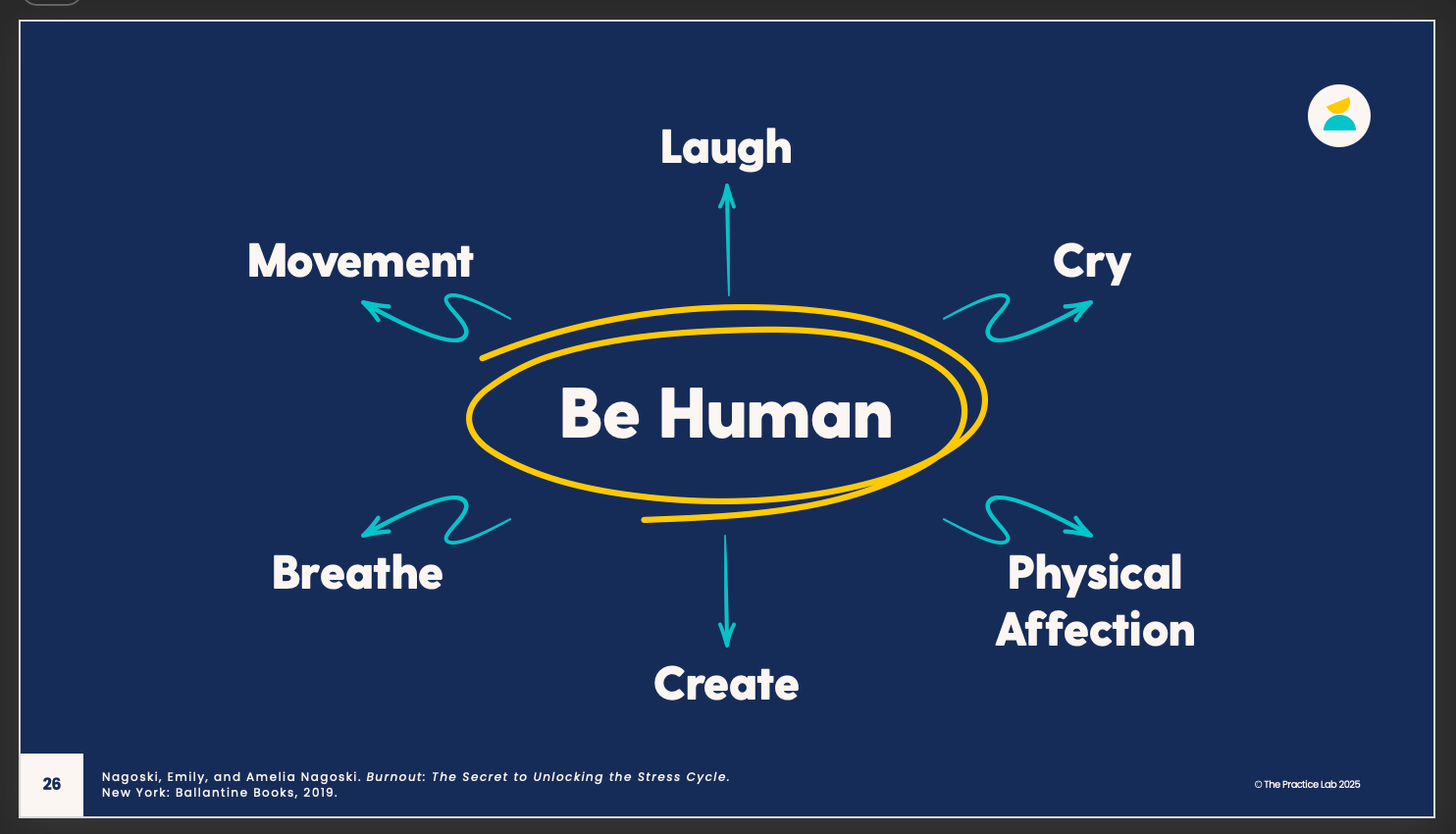 Laugh

Movement

Cry

Be Human

Breathe

Physical Affection

Create

26

Nagoski, Emily, and Amelia Nagoski. Burnout: The Secret to Unlocking the Stress Cycle. New York: Ballantine Books, 2019.

© The Practice Lab 2025